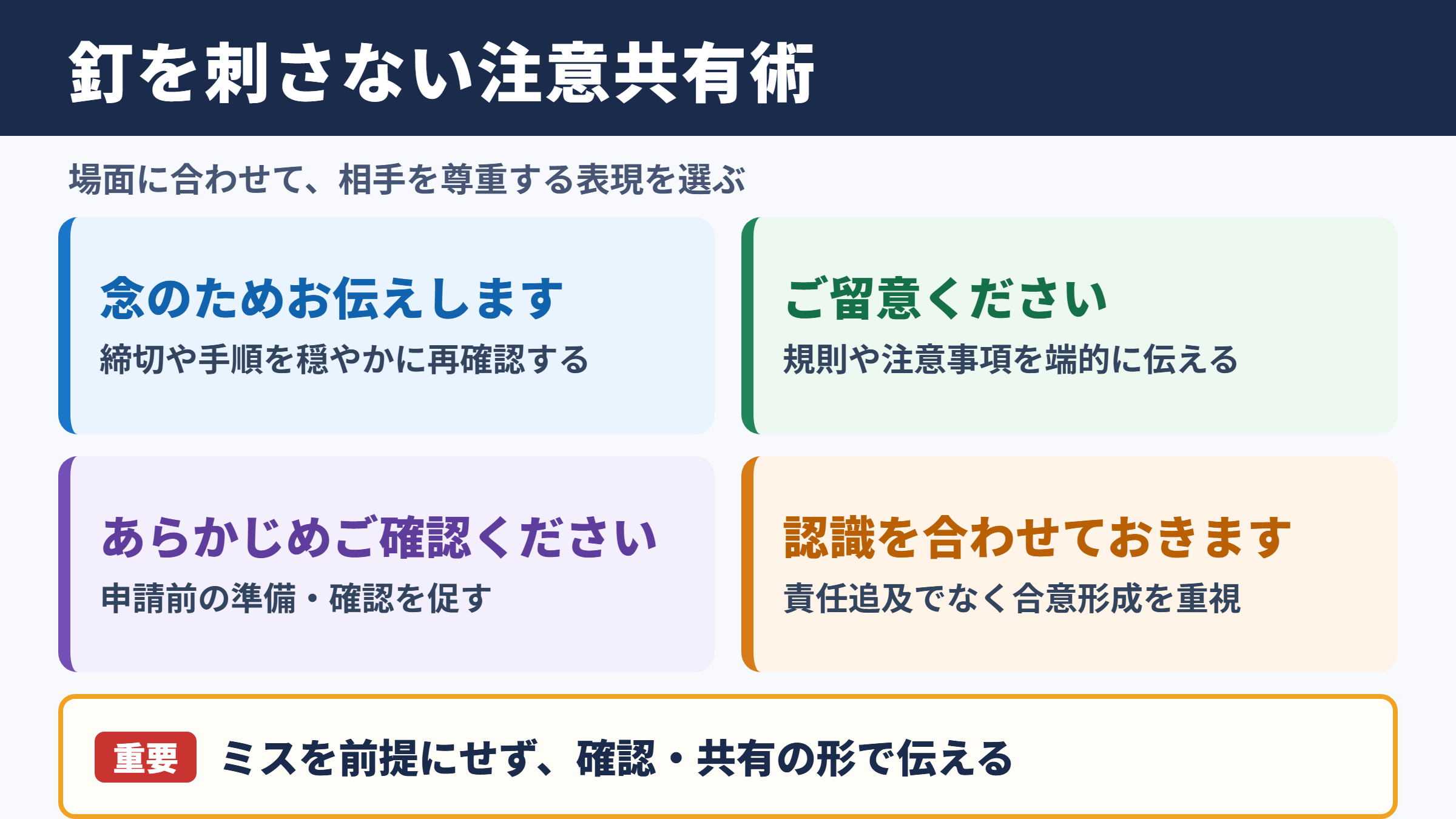 釘を刺さない注意共有術

場面に合わせて、相手を尊重する表現を選ぶ

念のためお伝えします
締切や手順を穏やかに再確認する

ご留意ください
規則や注意事項を端的に伝える

あらかじめご確認ください
申請前の準備・確認を促す

認識を合わせておきます
責任追及でなく合意形成を重視

重要 ミスを前提にせず、確認・共有の形で伝える